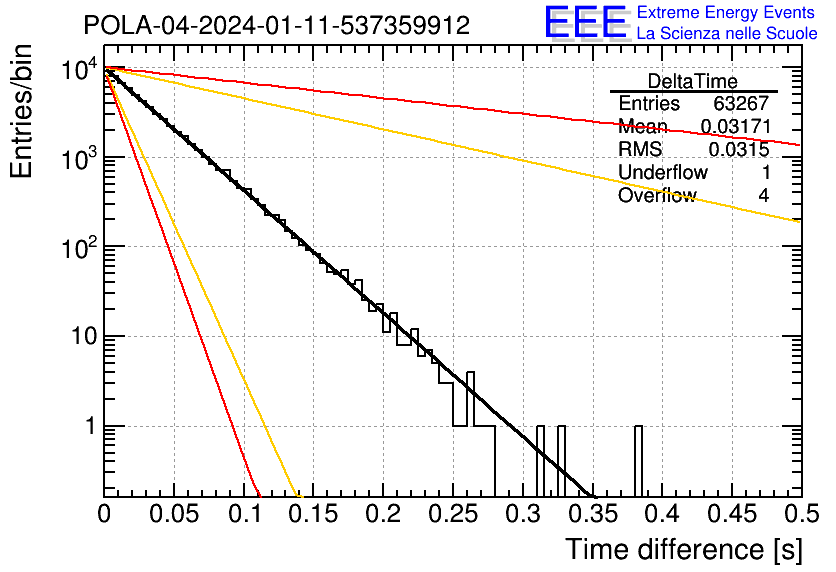 POLA-04-2024-01-11-537359912

EEE Extreme Energy Events
La Scienza nelle Scuole

Entries/bin

$10^4$
$10^3$
$10^2$
10
1

| DeltaTime | |
|---|---|
| Entries | 63267 |
| Mean | 0.03171 |
| RMS | 0.0315 |
| Underflow | 1 |
| Overflow | 4 |

0 0.05 0.1 0.15 0.2 0.25 0.3 0.35 0.4 0.45 0.5

Time difference [s]